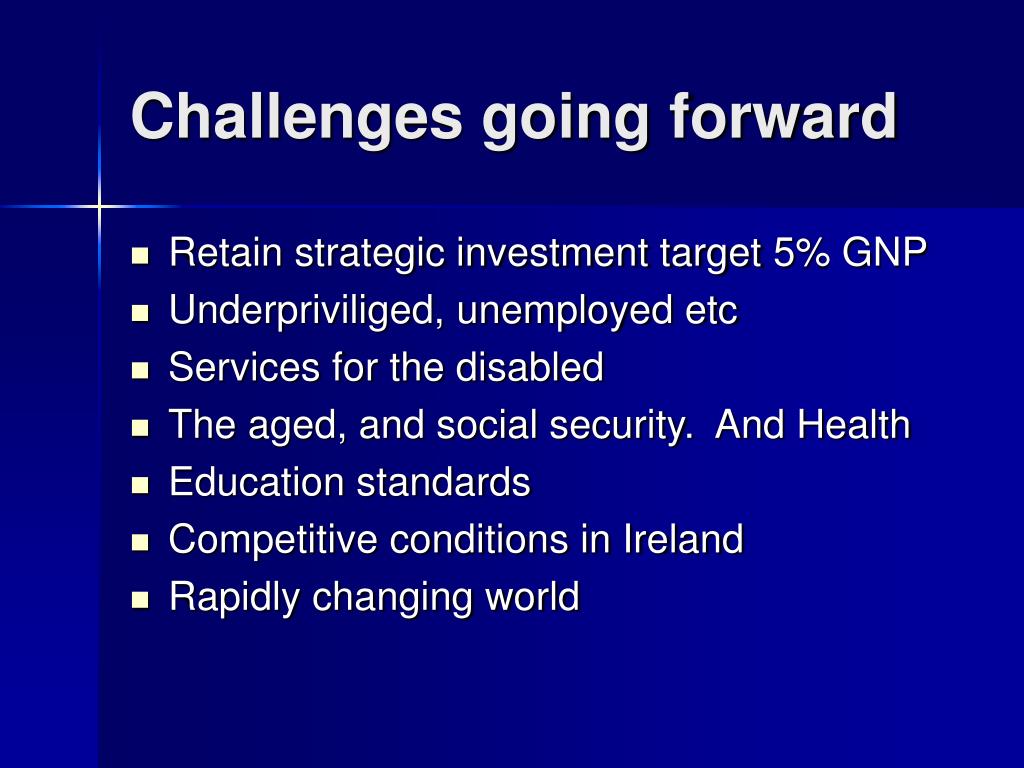 Challenges going forward

- Retain strategic investment target 5% GNP
- Underpriviliged, unemployed etc
- Services for the disabled
- The aged, and social security.  And Health
- Education standards
- Competitive conditions in Ireland
- Rapidly changing world